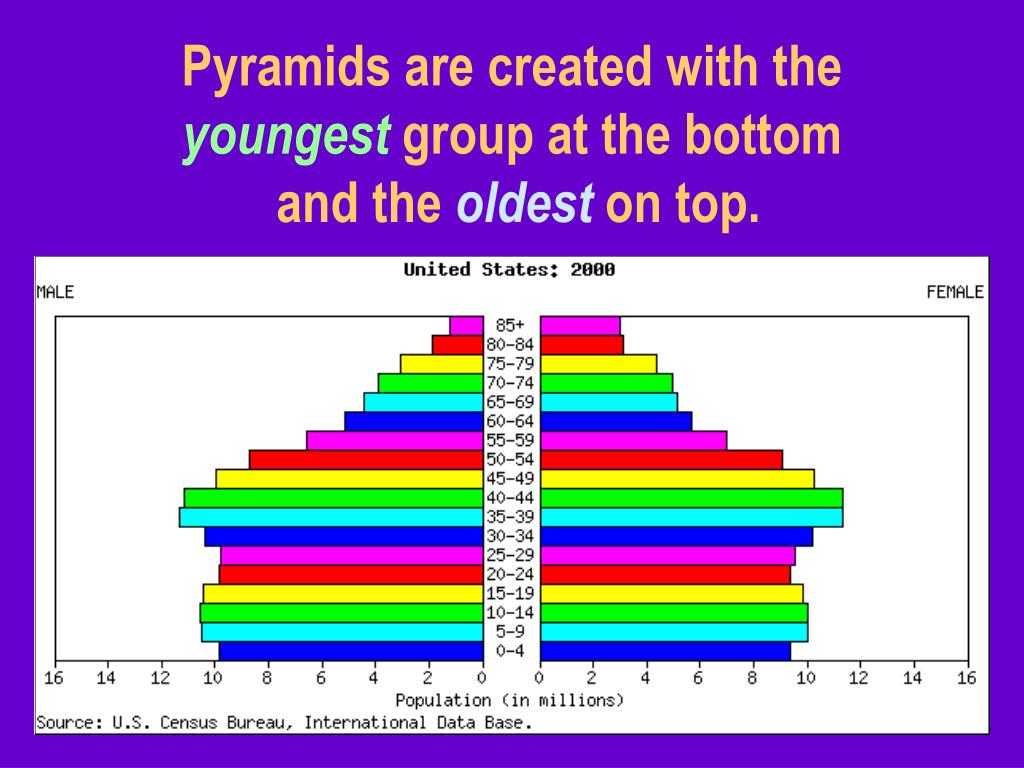 Pyramids are created with the youngest group at the bottom and the oldest on top.

United States: 2000

MALE

FEMALE

85+
80-84
75-79
70-74
65-69
60-64
55-59
50-54
45-49
40-44
35-39
30-34
25-29
20-24
15-19
10-14
5-9
0-4

16 14 12 10 8 6 4 2 0 0 2 4 6 8 10 12 14 16

Population (in millions)

Source: U.S. Census Bureau, International Data Base.